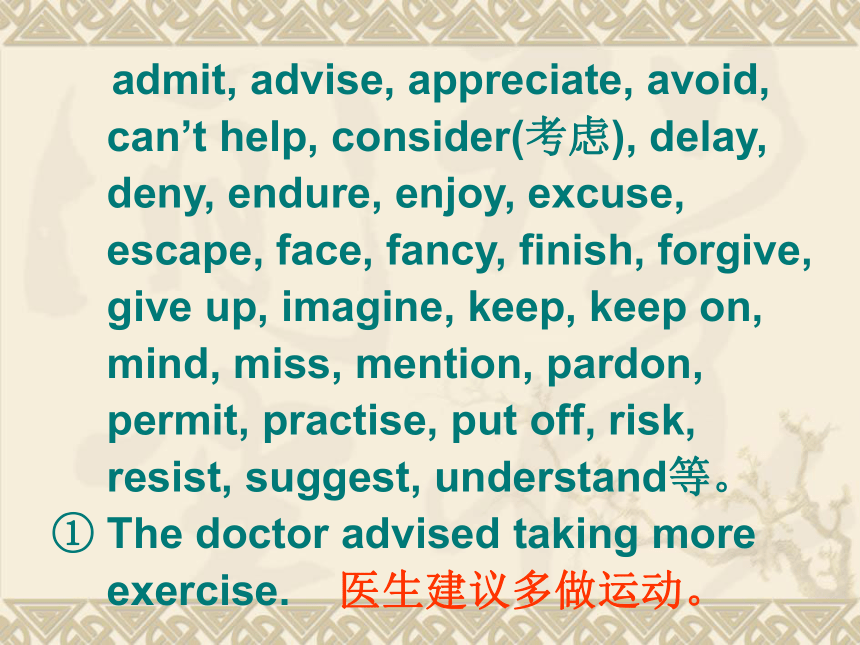 admit, advise, appreciate, avoid, can’t help, consider(考虑), delay, deny, endure, enjoy, excuse, escape, face, fancy, finish, forgive, give up, imagine, keep, keep on, mind, miss, mention, pardon, permit, practise, put off, risk, resist, suggest, understand等。

① The doctor advised taking more exercise. 医生建议多做运动。